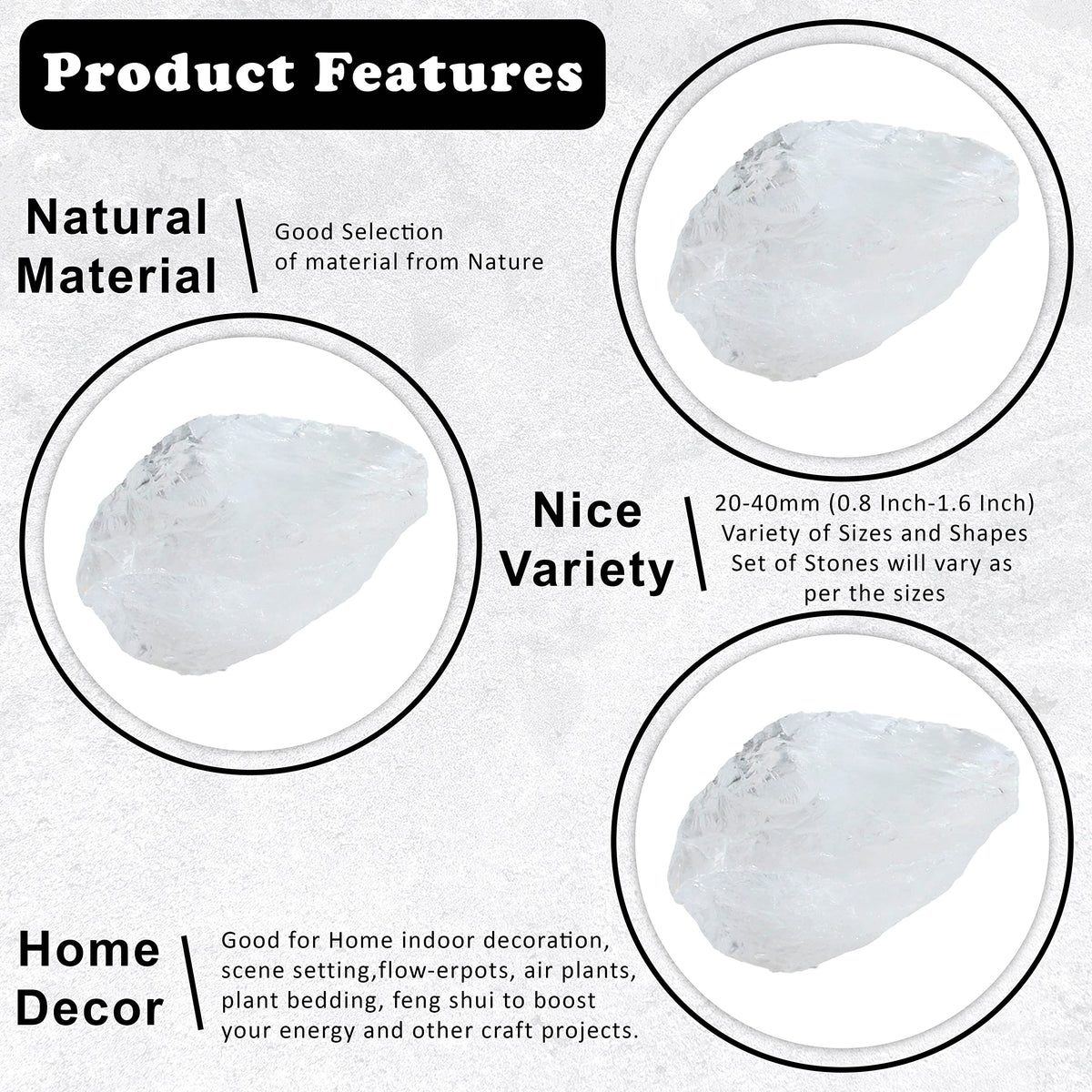 Product Features

Natural Material

Good Selection of material from Nature

Nice Variety

20-40mm (0.8 Inch-1.6 Inch) Variety of Sizes and Shapes Set of Stones will vary as per the sizes

Home Decor

Good for Home indoor decoration, scene setting,flow-erpots, air plants, plant bedding, feng shui to boost your energy and other craft projects.